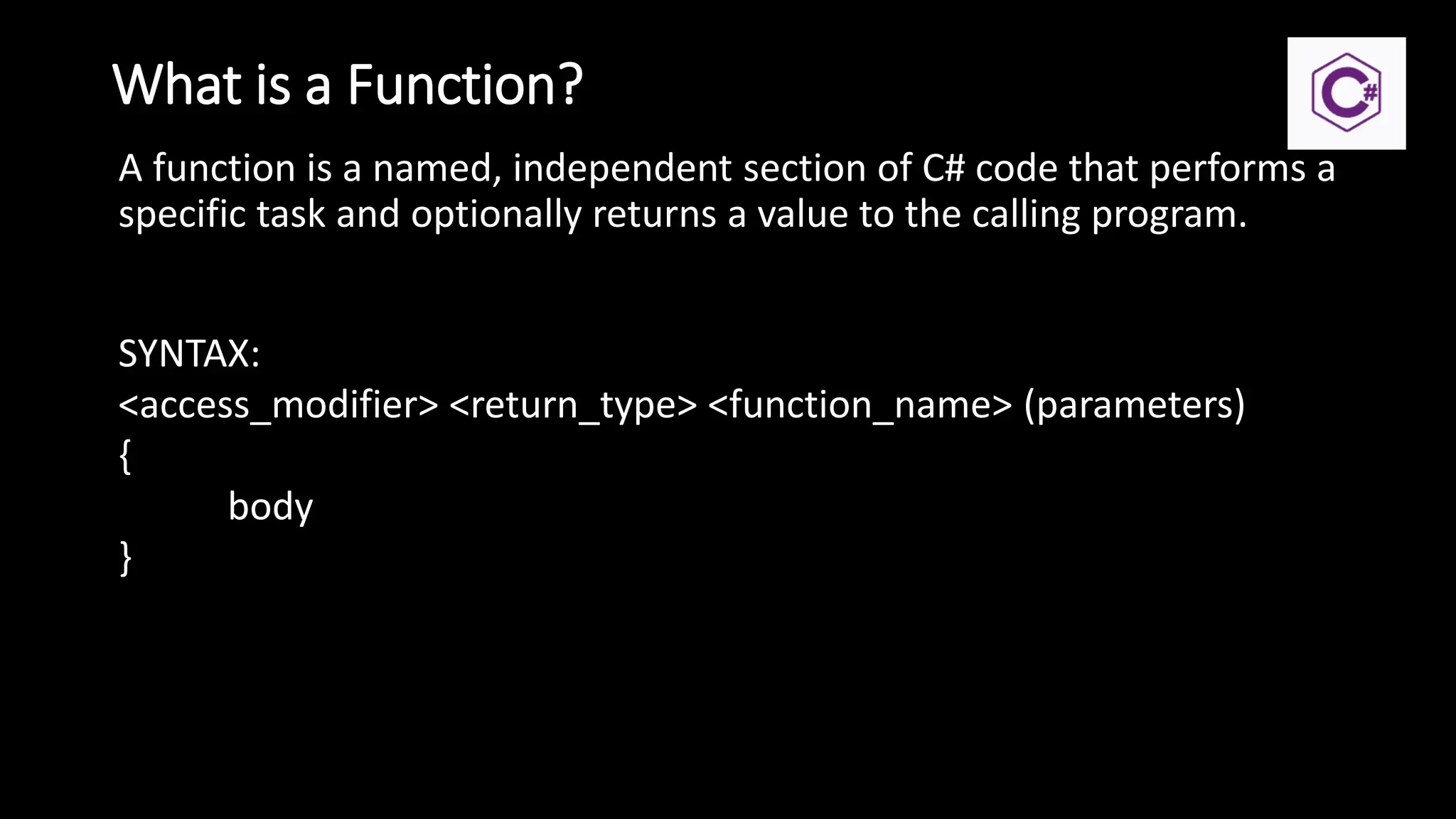 What is a Function?

C#

A function is a named, independent section of C# code that performs a specific task and optionally returns a value to the calling program.

SYNTAX:
<access_modifier> <return_type> <function_name> (parameters)
{
body
}